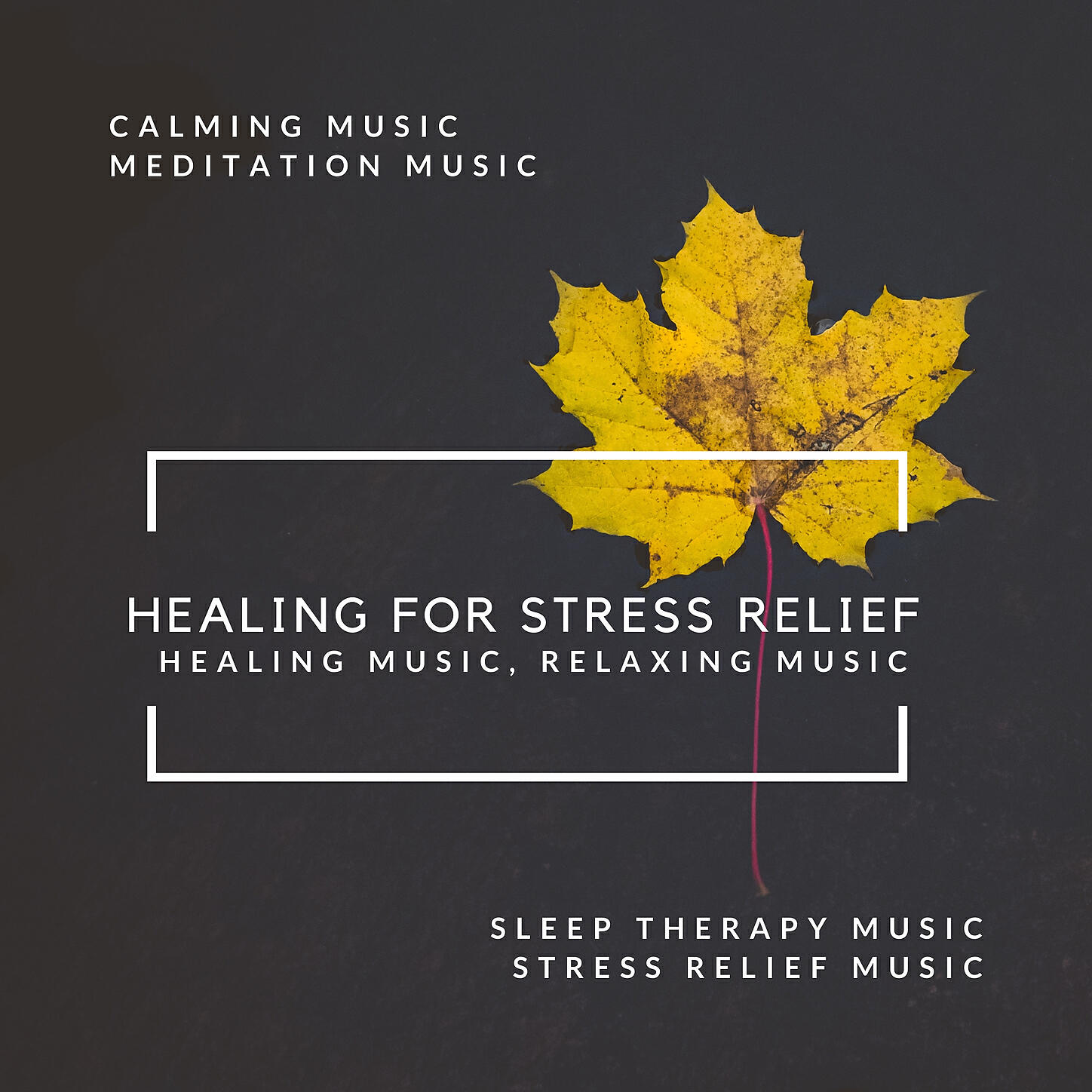 CALMING MUSIC
MEDITATION MUSIC

HEALING FOR STRESS RELIEF
HEALING MUSIC, RELAXING MUSIC

SLEEP THERAPY MUSIC
STRESS RELIEF MUSIC